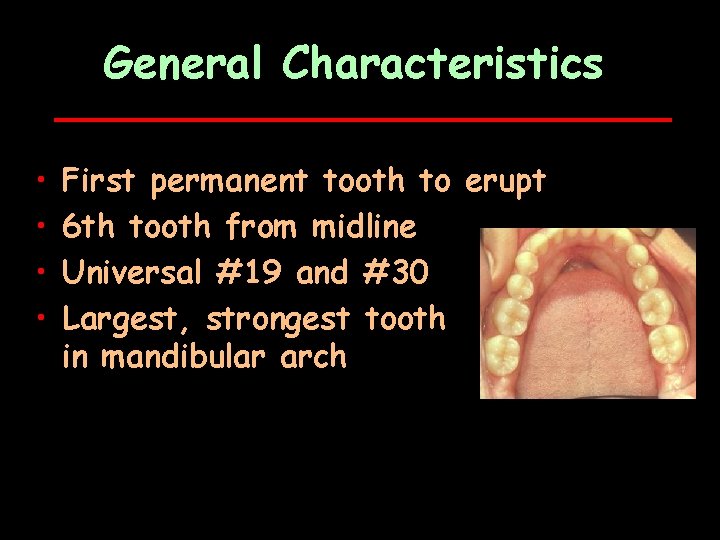 General Characteristics

• First permanent tooth to erupt
• 6th tooth from midline
• Universal #19 and #30
• Largest, strongest tooth in mandibular arch